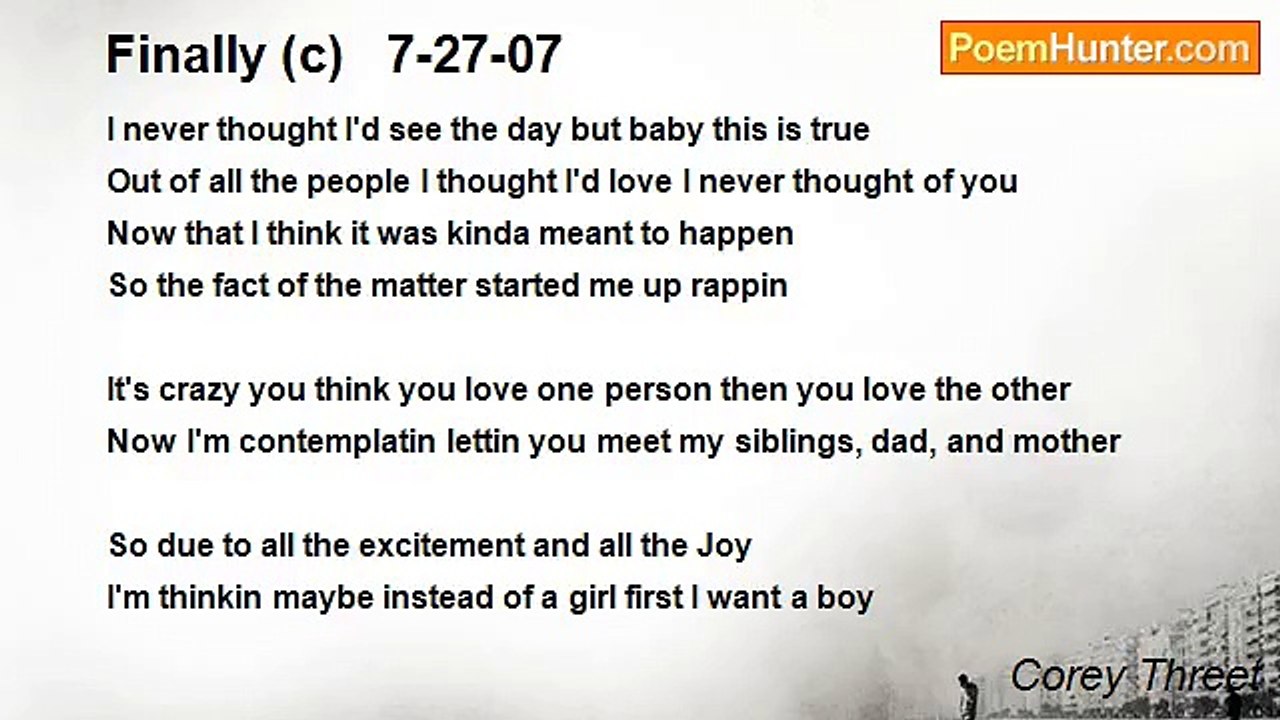 Finally (c) 7-27-07

PoemHunter.com

I never thought I'd see the day but baby this is true
Out of all the people I thought I'd love I never thought of you
Now that I think it was kinda meant to happen
So the fact of the matter started me up rappin

It's crazy you think you love one person then you love the other
Now I'm contemplatin lettin you meet my siblings, dad, and mother

So due to all the excitement and all the Joy
I'm thinkin maybe instead of a girl first I want a boy

Corey Threet